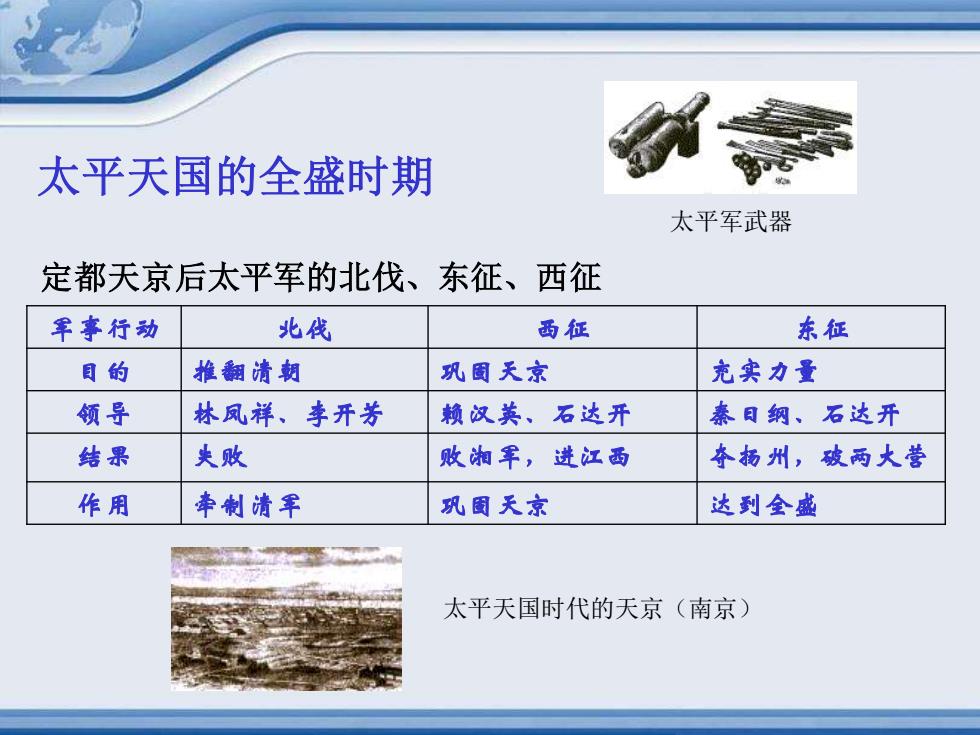 太平天国的全盛时期

太平军武器

定都天京后太平军的北伐、东征、西征

| 军事行动 | 北伐 | 西征 | 东征 |
|---|---|---|---|
| 目的 | 推翻清朝 | 巩固天京 | 充实力量 |
| 领导 | 林凤祥、李开芳 | 赖汉英、石达开 | 秦日纲、石达开 |
| 结果 | 失败 | 败湘军，进江西 | 夺扬州，破两大营 |
| 作用 | 牵制清军 | 巩固天京 | 达到全盛 |

太平天国时代的天京（南京）